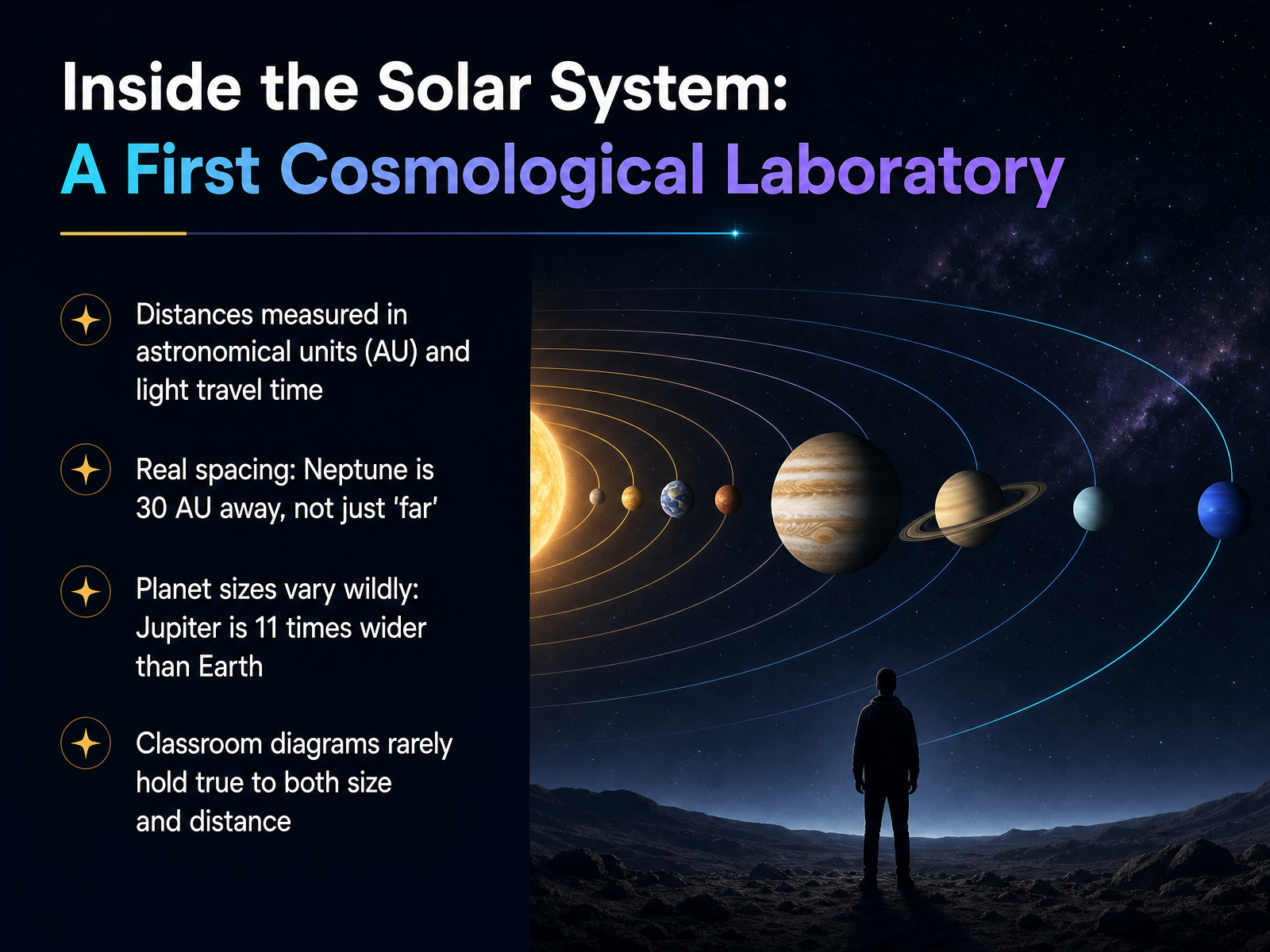 Inside the Solar System:
A First Cosmological Laboratory

Distances measured in astronomical units (AU) and light travel time

Real spacing: Neptune is 30 AU away, not just 'far'

Planet sizes vary wildly: Jupiter is 11 times wider than Earth

Classroom diagrams rarely hold true to both size and distance